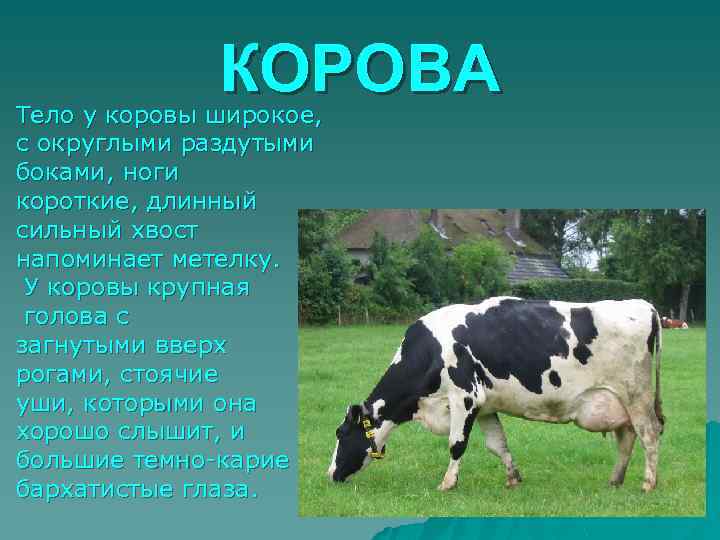 КОРОВА

Тело у коровы широкое, с округлыми раздутыми боками, ноги короткие, длинный сильный хвост напоминает метелку.
У коровы крупная голова с загнутыми вверх рогами, стоячие уши, которыми она хорошо слышит, и большие темно-карие бархатистые глаза.